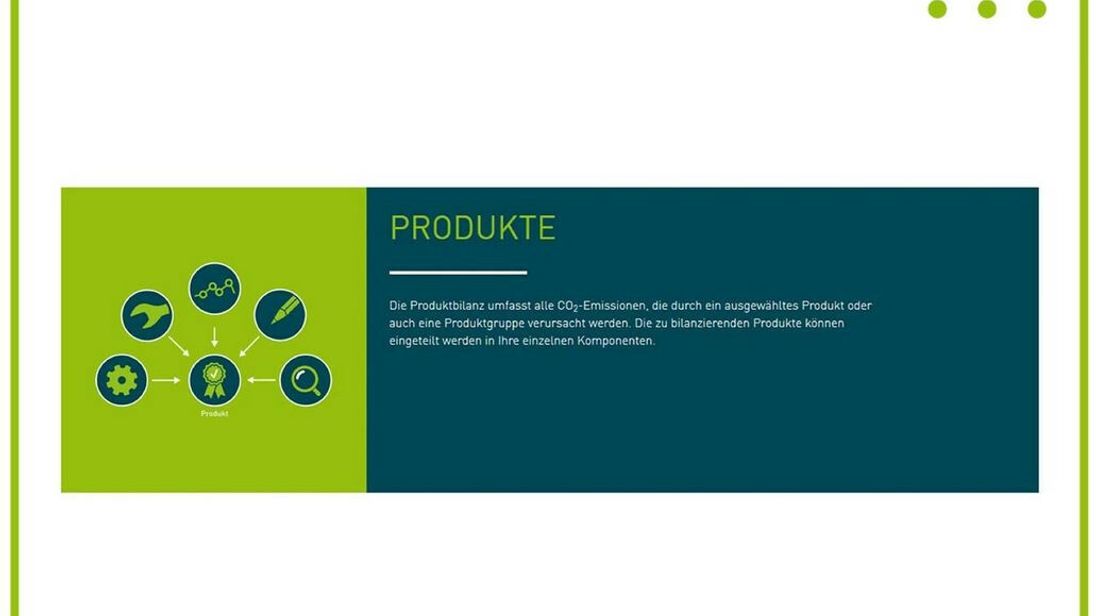 Produkt

PRODUKTE

Die Produktbilanz umfasst alle $CO_2$-Emissionen, die durch ein ausgewähltes Produkt oder auch eine Produktgruppe verursacht werden. Die zu bilanzierenden Produkte können eingeteilt werden in Ihre einzelnen Komponenten.